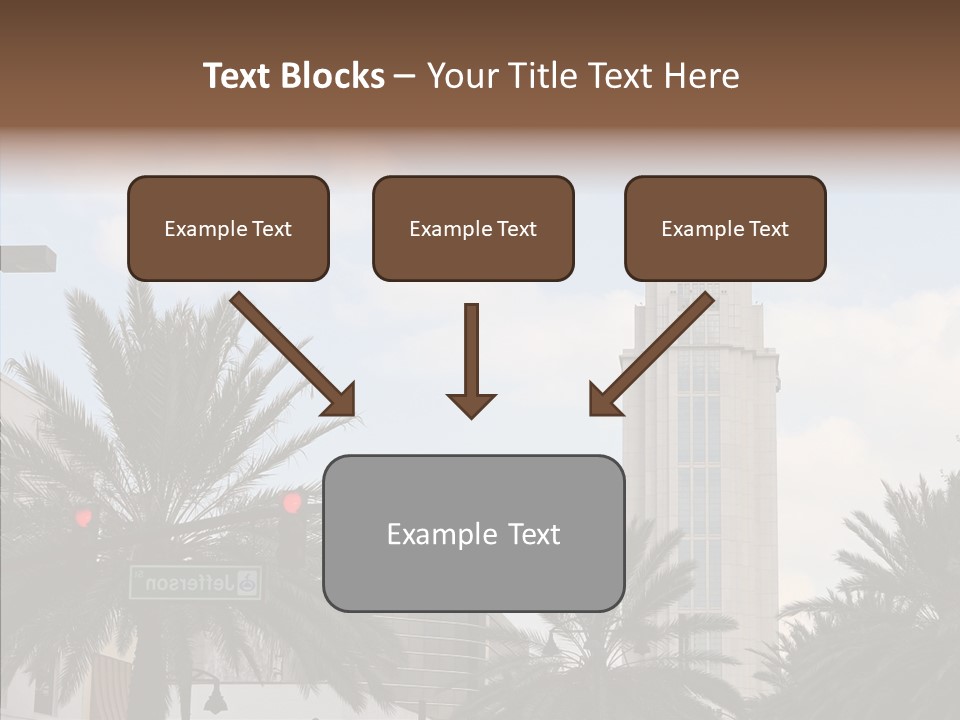 Text Blocks – Your Title Text Here

Example Text

Example Text

Example Text

Example Text

Jefferson